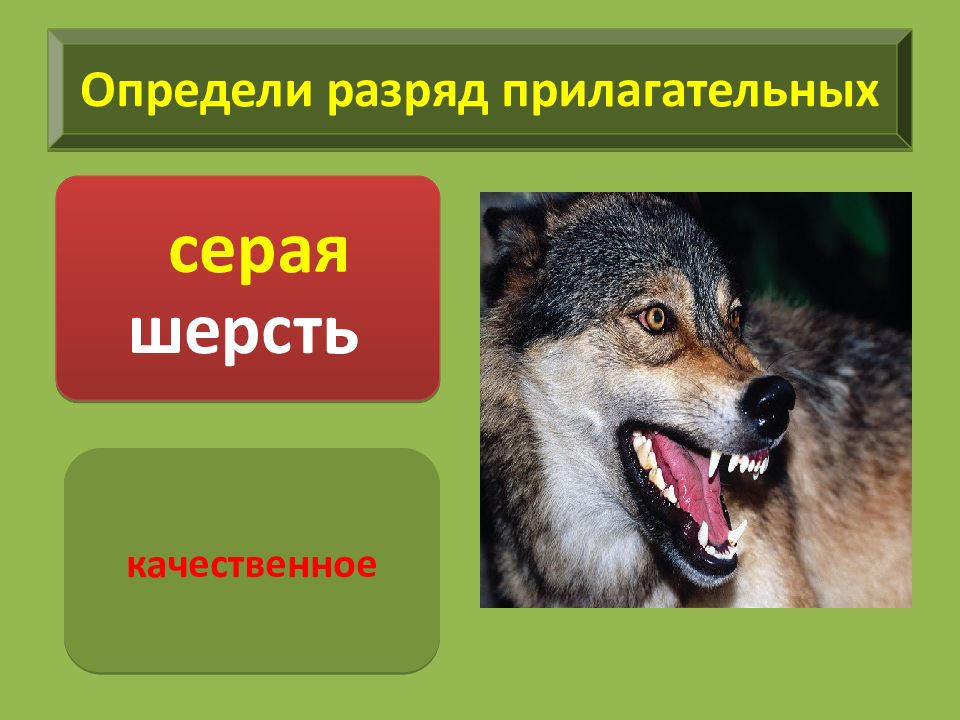 Определи разряд прилагательных

серая шерсть

качественное